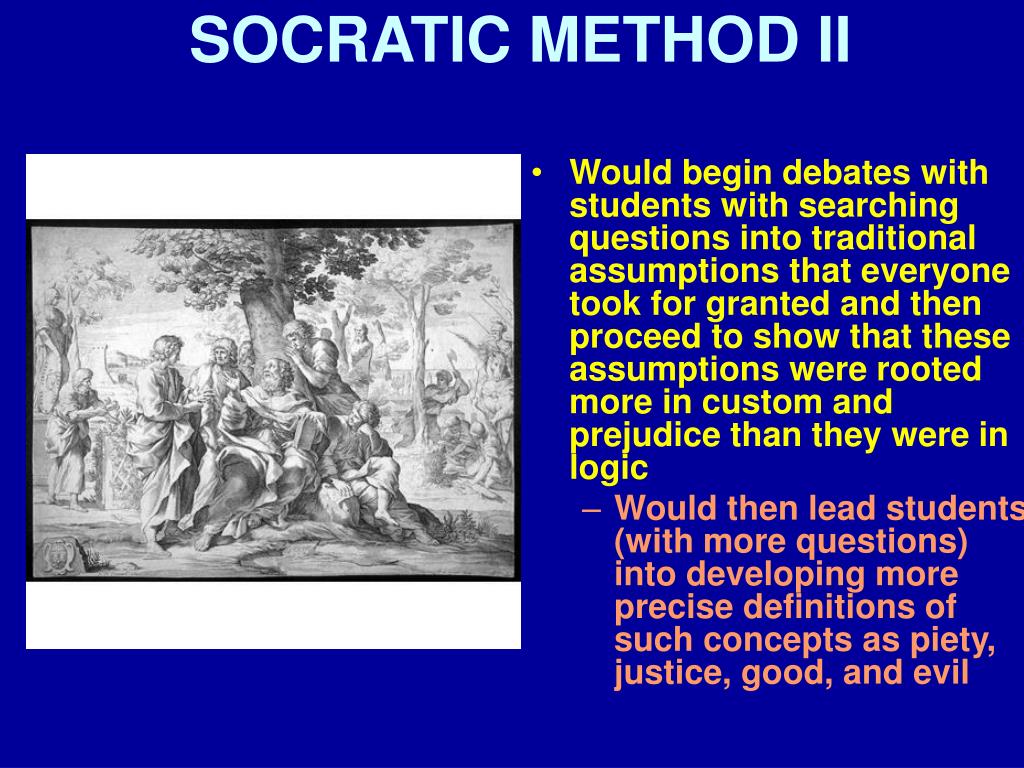 SOCRATIC METHOD II

• Would begin debates with students with searching questions into traditional assumptions that everyone took for granted and then proceed to show that these assumptions were rooted more in custom and prejudice than they were in logic

– Would then lead students (with more questions) into developing more precise definitions of such concepts as piety, justice, good, and evil